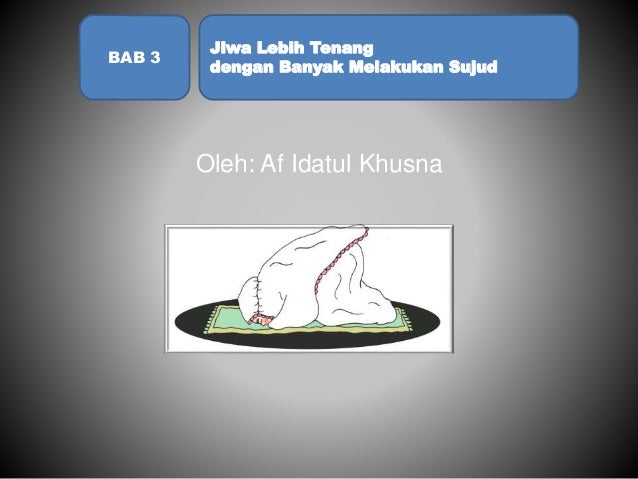 BAB 3

Jiwa Lebih Tenang
dengan Banyak Melakukan Sujud

Oleh: Af Idatul Khusna